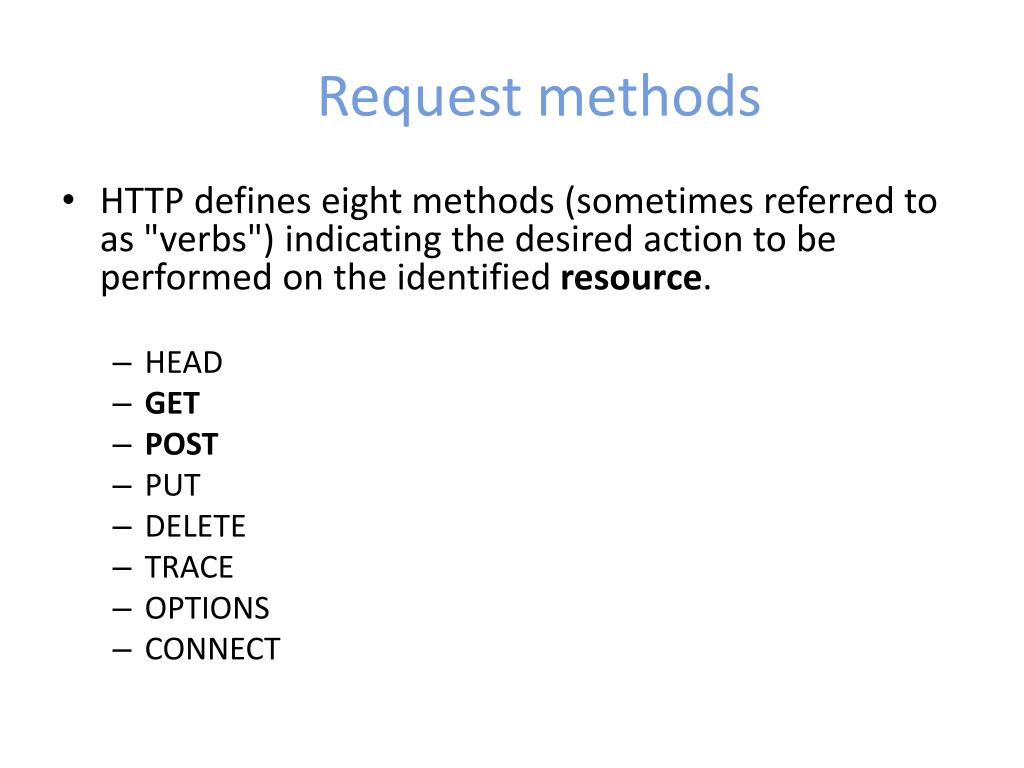 Request methods

• HTTP defines eight methods (sometimes referred to as "verbs") indicating the desired action to be performed on the identified resource.

– HEAD
– GET
– POST
– PUT
– DELETE
– TRACE
– OPTIONS
– CONNECT